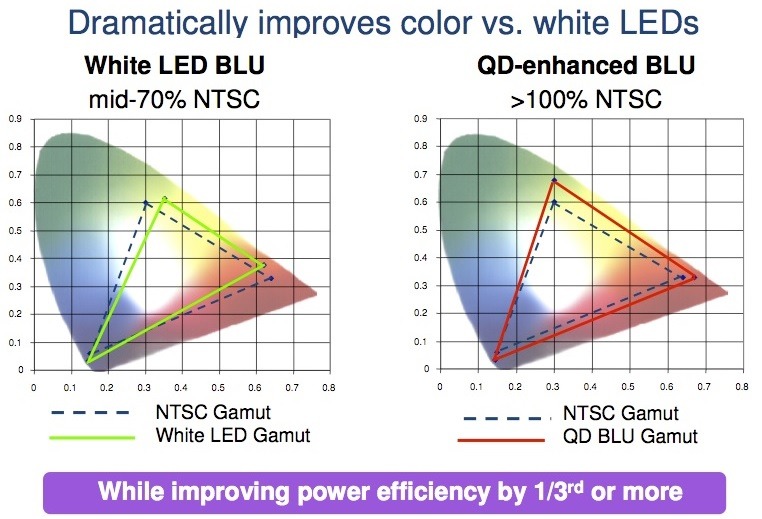 Dramatically improves color vs. white LEDs

White LED BLU
mid-70% NTSC

0.9
0.8
0.7
0.6
0.5
0.4
0.3
0.2
0.1
0
0 0.1 0.2 0.3 0.4 0.5 0.6 0.7 0.8

NTSC Gamut
White LED Gamut

QD-enhanced BLU
>100% NTSC

0.9
0.8
0.7
0.6
0.5
0.4
0.3
0.2
0.1
0
0 0.1 0.2 0.3 0.4 0.5 0.6 0.7 0.8

NTSC Gamut
QD BLU Gamut

While improving power efficiency by 1/3$^{rd}$ or more